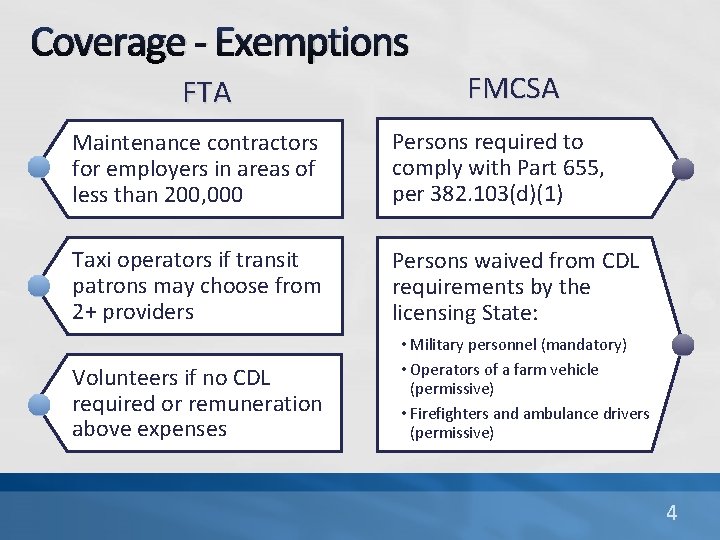 Coverage - Exemptions

FTA

Maintenance contractors for employers in areas of less than 200,000

Taxi operators if transit patrons may choose from 2+ providers

Volunteers if no CDL required or remuneration above expenses

FMCSA

Persons required to comply with Part 655, per 382.103(d)(1)

Persons waived from CDL requirements by the licensing State:

• Military personnel (mandatory)
• Operators of a farm vehicle (permissive)
• Firefighters and ambulance drivers (permissive)

4